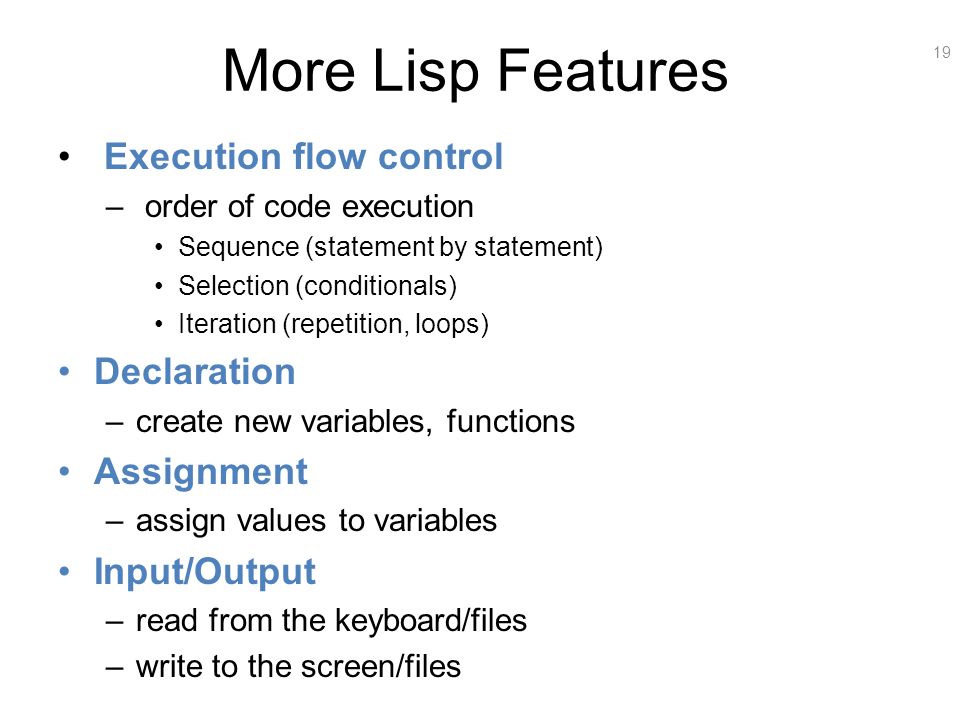 More Lisp Features

19

• Execution flow control
– order of code execution
• Sequence (statement by statement)
• Selection (conditionals)
• Iteration (repetition, loops)
• Declaration
– create new variables, functions
• Assignment
– assign values to variables
• Input/Output
– read from the keyboard/files
– write to the screen/files